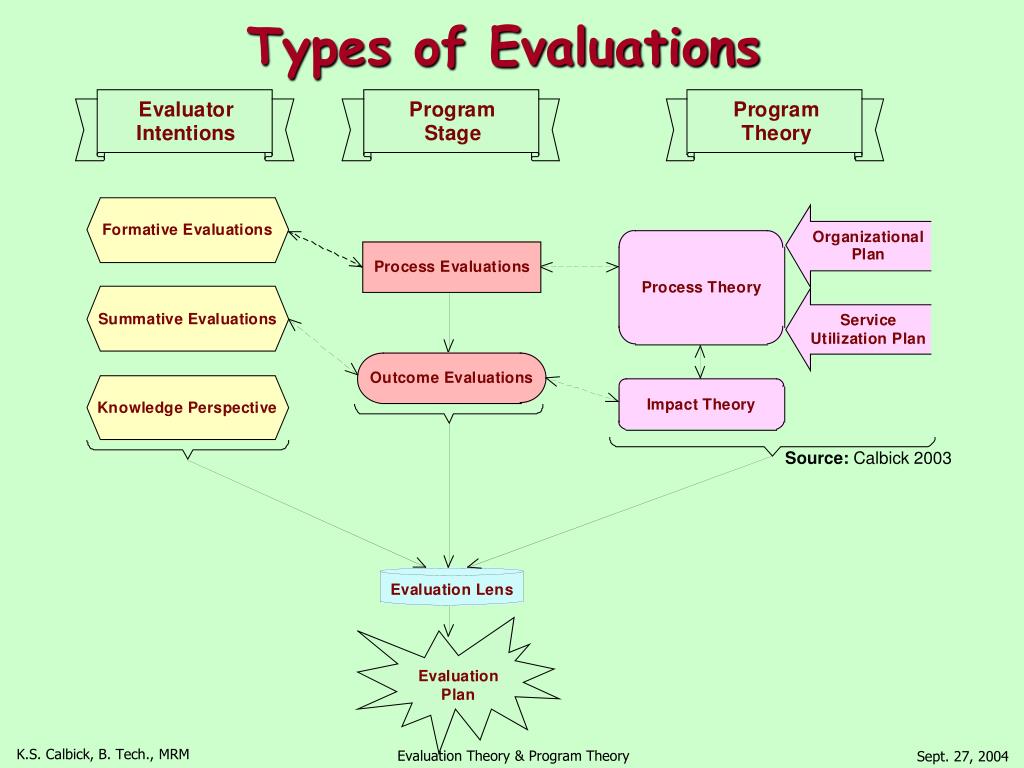 Types of Evaluations

Evaluator Intentions

Program Stage

Program Theory

Formative Evaluations

Summative Evaluations

Knowledge Perspective

Process Evaluations

Outcome Evaluations

Process Theory

Impact Theory

Organizational Plan

Service Utilization Plan

Source: Calbick 2003

Evaluation Lens

Evaluation Plan

K.S. Calbick, B. Tech., MRM

Evaluation Theory & Program Theory

Sept. 27, 2004